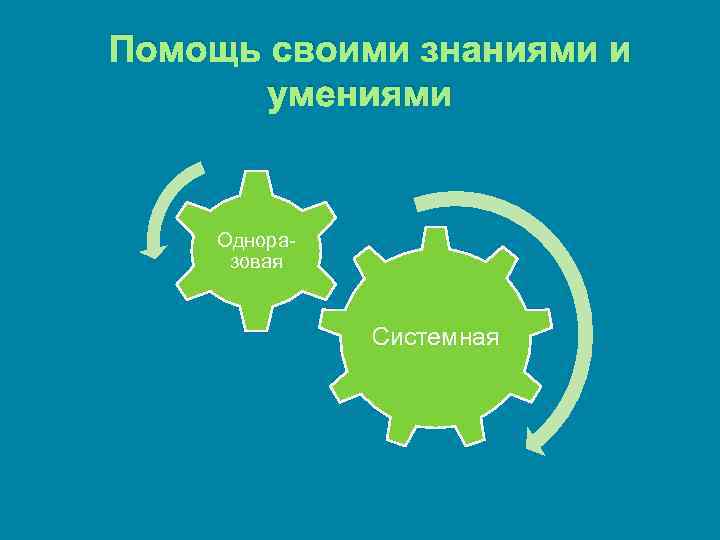 Помощь своими знаниями и умениями

Одноразовая

Системная